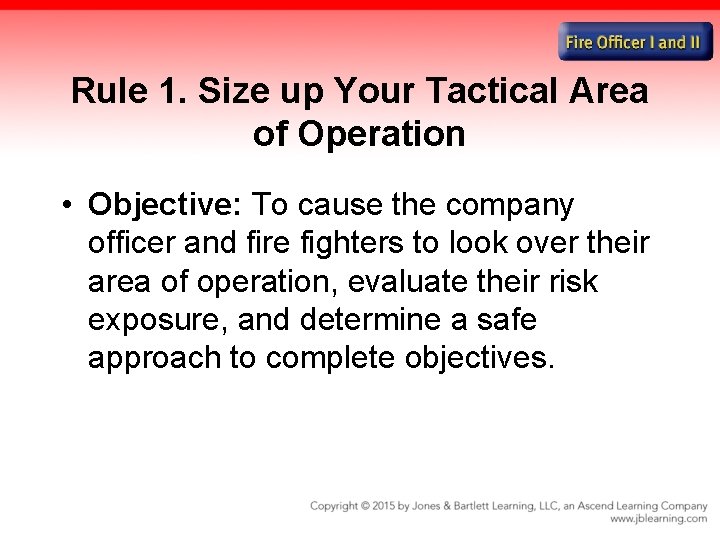 Fire Officer I and II

Rule 1. Size up Your Tactical Area of Operation

• Objective: To cause the company officer and fire fighters to look over their area of operation, evaluate their risk exposure, and determine a safe approach to complete objectives.

Copyright © 2015 by Jones & Bartlett Learning, LLC, an Ascend Learning Company
www.jblearning.com